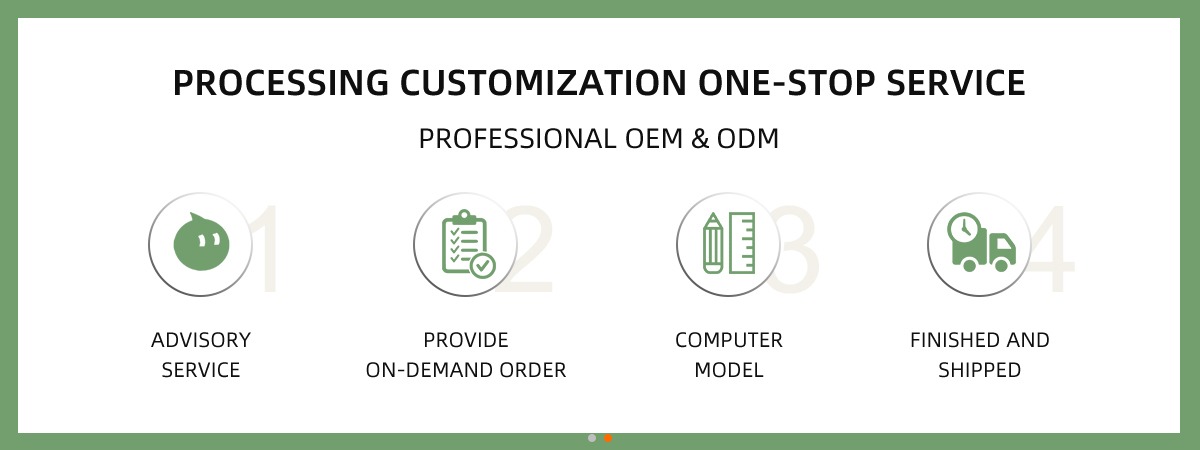 PROCESSING CUSTOMIZATION ONE-STOP SERVICE

PROFESSIONAL OEM & ODM

1

ADVISORY SERVICE

2

PROVIDE ON-DEMAND ORDER

3

COMPUTER MODEL

4

FINISHED AND SHIPPED